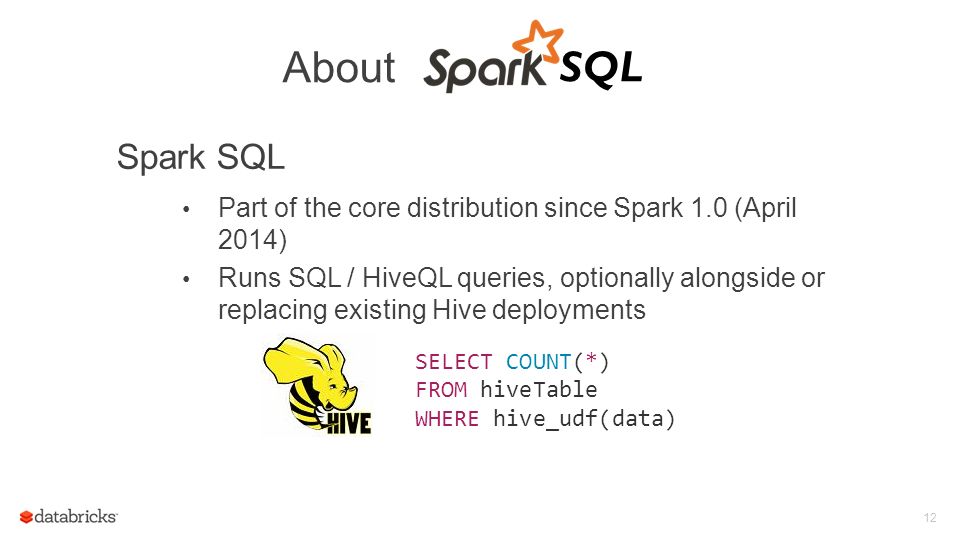 About Spark SQL

Spark SQL

• Part of the core distribution since Spark 1.0 (April 2014)
• Runs SQL / HiveQL queries, optionally alongside or replacing existing Hive deployments

HIVE

SELECT COUNT(*)
FROM hiveTable
WHERE hive_udf(data)

databricks

12